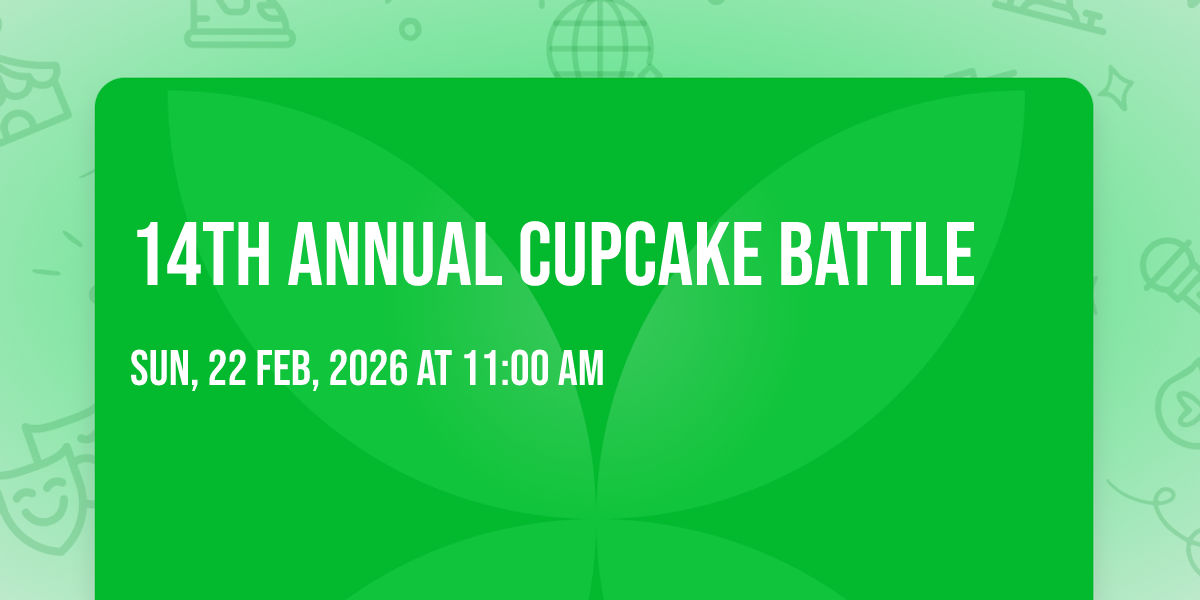 14TH ANNUAL CUPCAKE BATTLE

SUN, 22 FEB, 2026 AT 11:00 AM